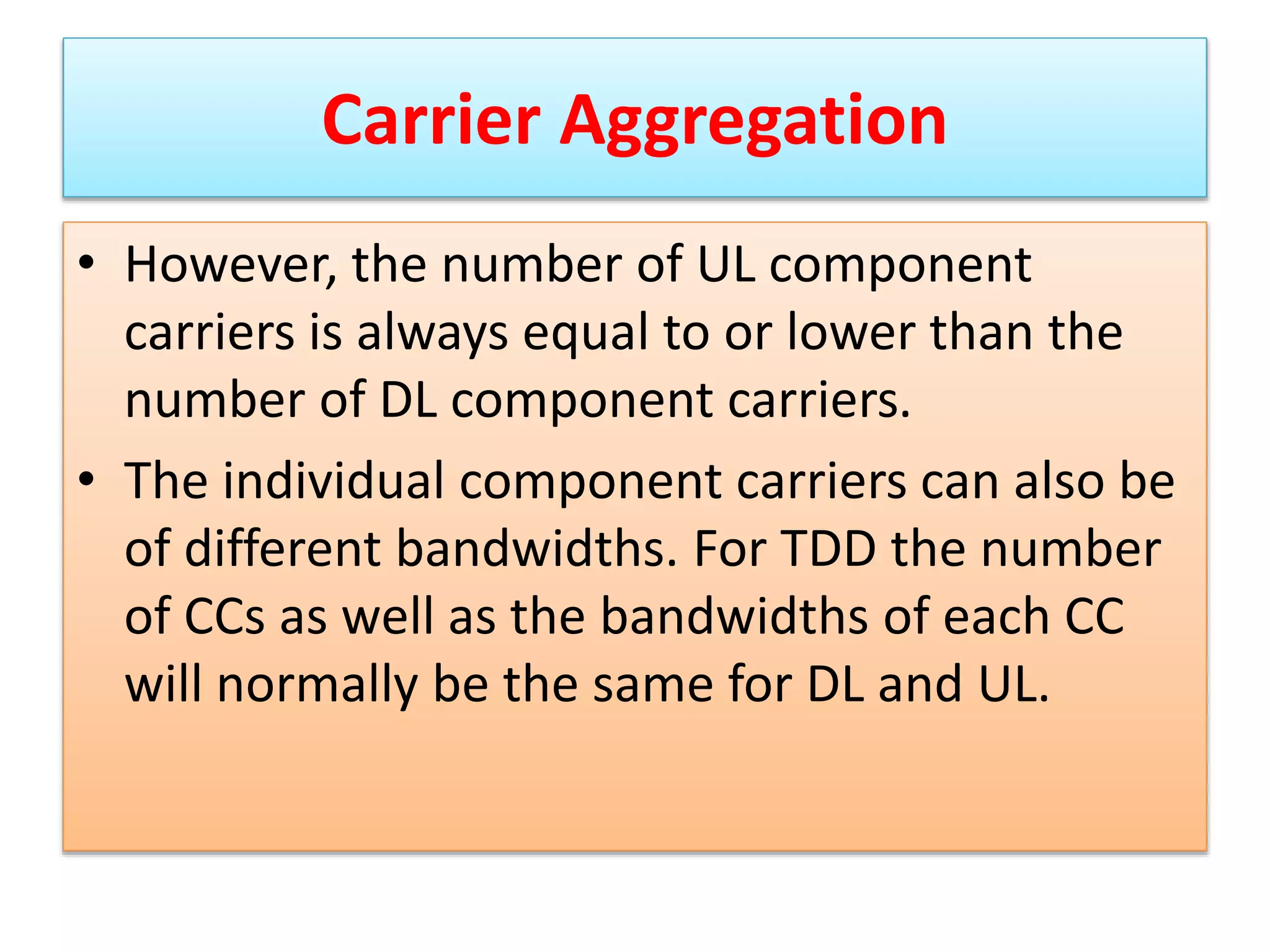 Carrier Aggregation

• However, the number of UL component carriers is always equal to or lower than the number of DL component carriers.

• The individual component carriers can also be of different bandwidths. For TDD the number of CCs as well as the bandwidths of each CC will normally be the same for DL and UL.